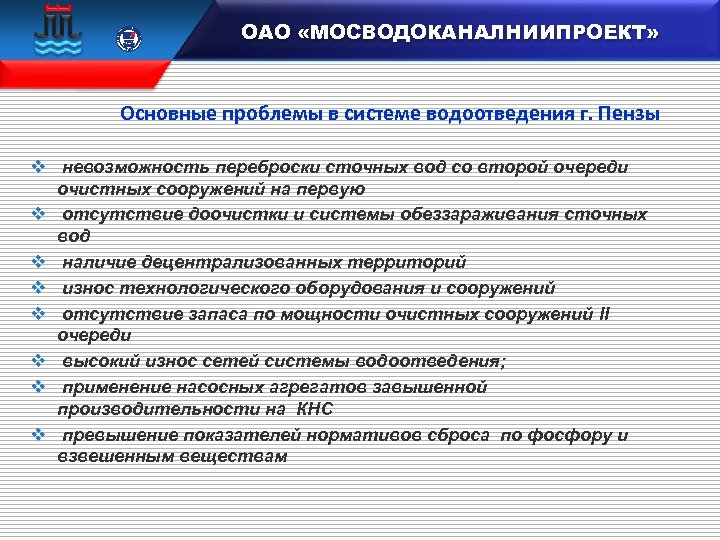 ОАО «МОСВОДОКАНАЛНИИПРОЕКТ»

Основные проблемы в системе водоотведения г. Пензы

❖ невозможность переброски сточных вод со второй очереди очистных сооружений на первую
❖ отсутствие доочистки и системы обеззараживания сточных вод
❖ наличие децентрализованных территорий
❖ износ технологического оборудования и сооружений
❖ отсутствие запаса по мощности очистных сооружений II очереди
❖ высокий износ сетей системы водоотведения;
❖ применение насосных агрегатов завышенной производительности на КНС
❖ превышение показателей нормативов сброса по фосфору и взвешенным веществам